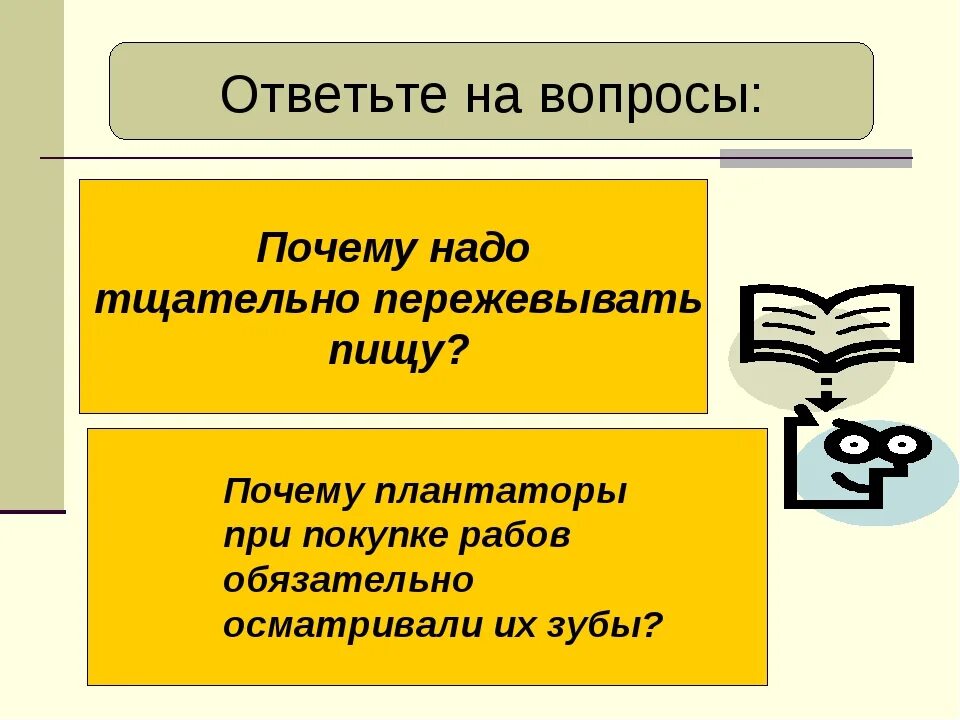 Ответьте на вопросы:

Почему надо тщательно пережевывать пищу?

Почему плантаторы при покупке рабов обязательно осматривали их зубы?